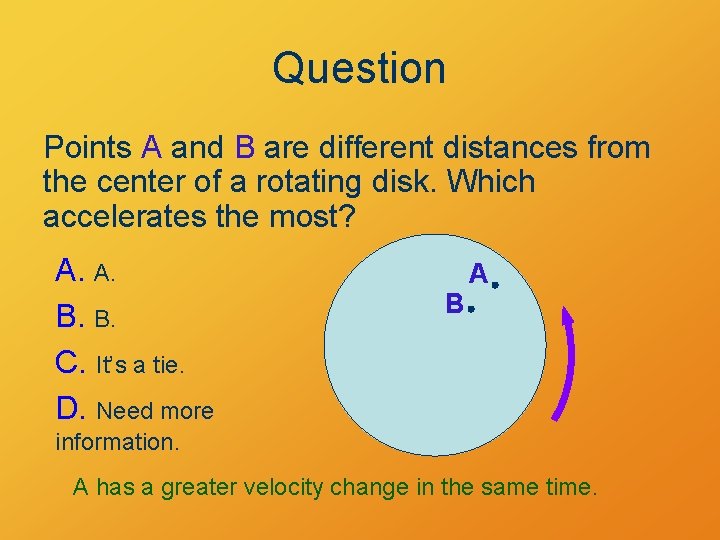 Question

Points A and B are different distances from the center of a rotating disk. Which accelerates the most?

A. A.

B. B.

C. It's a tie.

D. Need more information.

A

B

A has a greater velocity change in the same time.